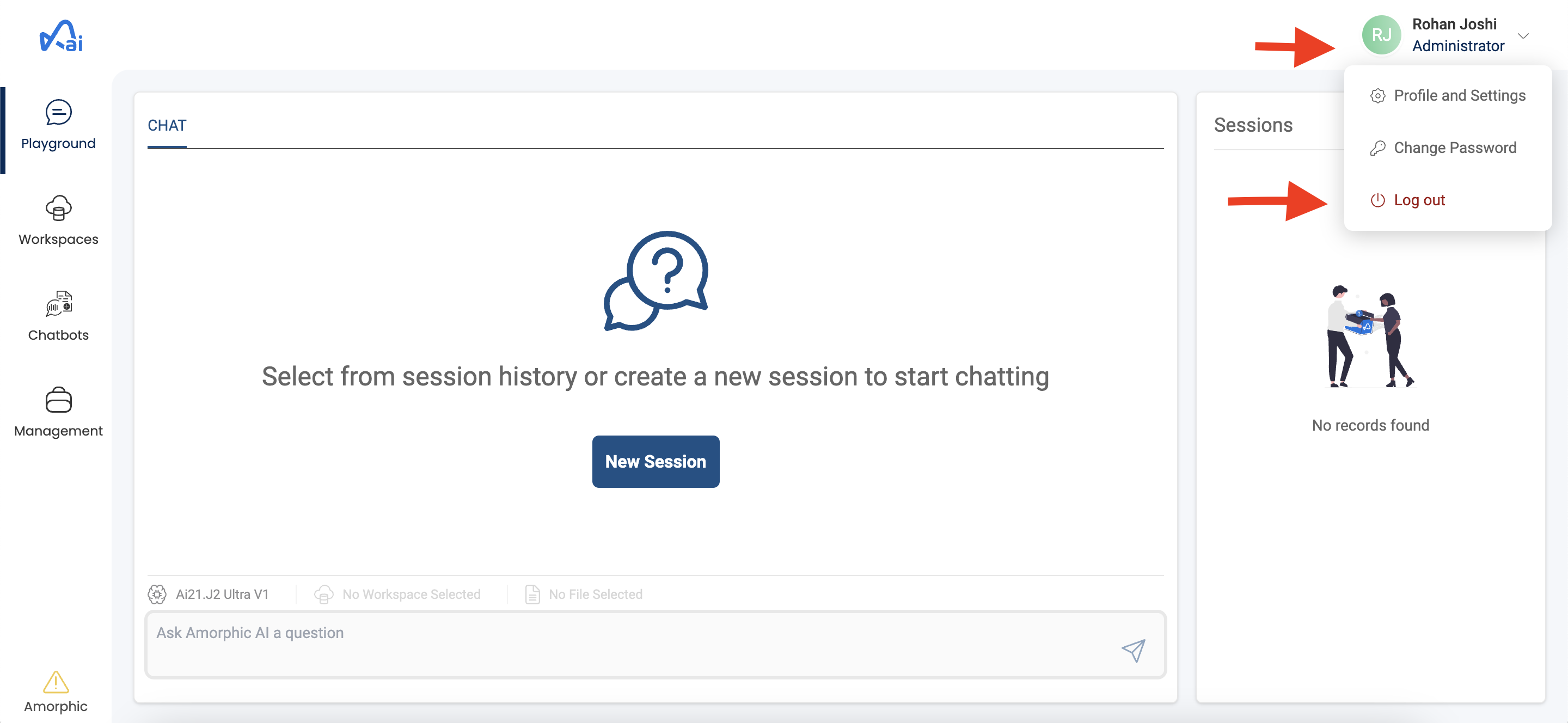 ai

RJ Rohan Joshi
Administrator

Profile and Settings
Change Password
Log out

Playground
Workspaces
Chatbots
Management
Amorphic

CHAT

Select from session history or create a new session to start chatting

New Session

Ai21.J2 Ultra V1
No Workspace Selected
No File Selected

Ask Amorphic AI a question

Sessions

No records found